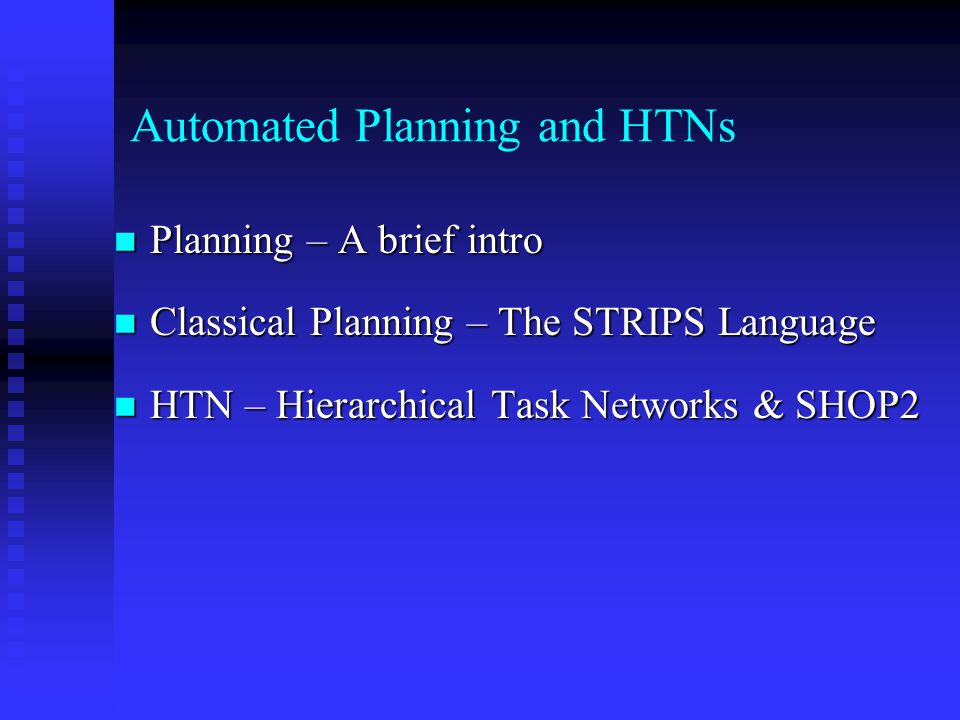 Automated Planning and HTNs

- Planning – A brief intro
- Classical Planning – The STRIPS Language
- HTN – Hierarchical Task Networks & SHOP2